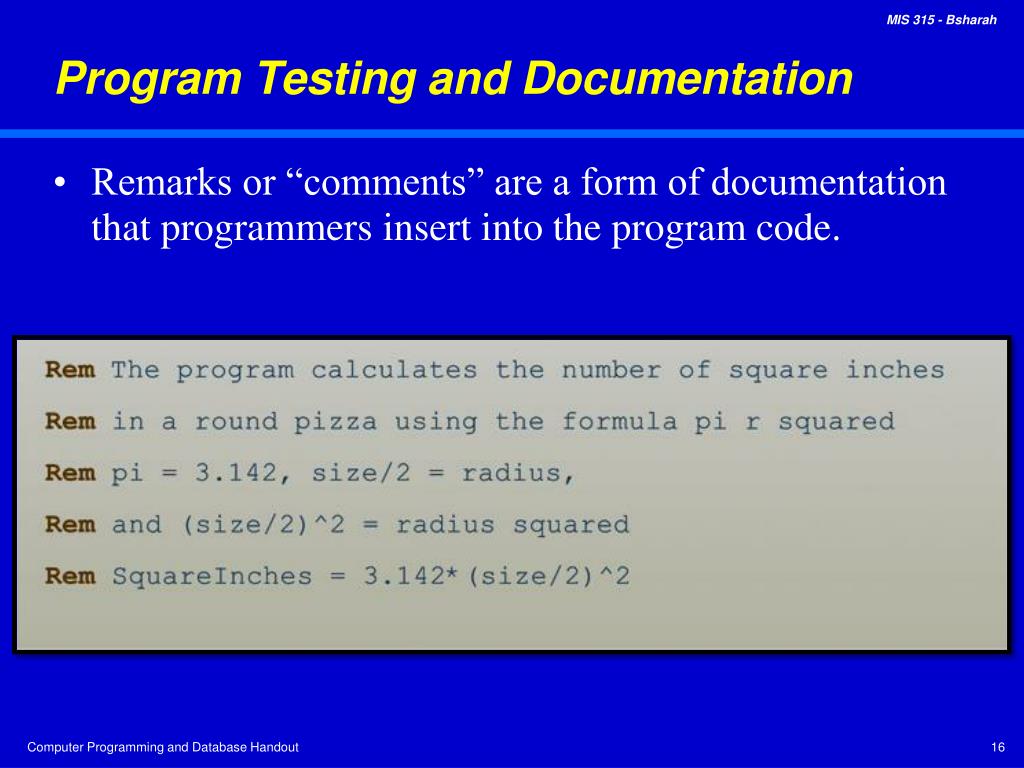 MIS 315 - Bsharah

Program Testing and Documentation

• Remarks or “comments” are a form of documentation that programmers insert into the program code.

Rem The program calculates the number of square inches
Rem in a round pizza using the formula pi r squared
Rem pi = 3.142, size/2 = radius,
Rem and (size/2)^2 = radius squared
Rem SquareInches = 3.142*(size/2)^2

Computer Programming and Database Handout

16